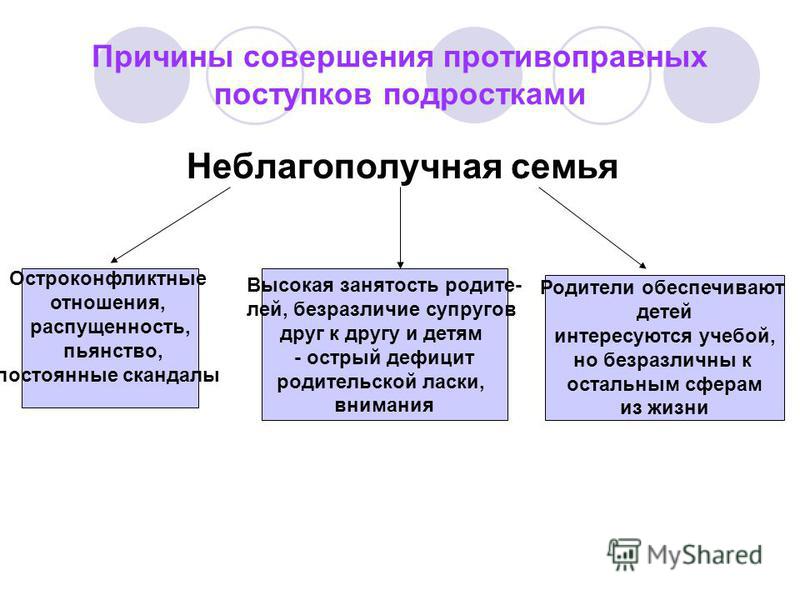 Причины совершения противоправных поступков подростками

Неблагополучная семья

Остроконфликтные отношения, распущенность, пьянство, постоянные скандалы

Высокая занятость родителей, безразличие супругов друг к другу и детям - острый дефицит родительской ласки, внимания

Родители обеспечивают детей интересуются учебой, но безразличны к остальным сферам из жизни

MyShared